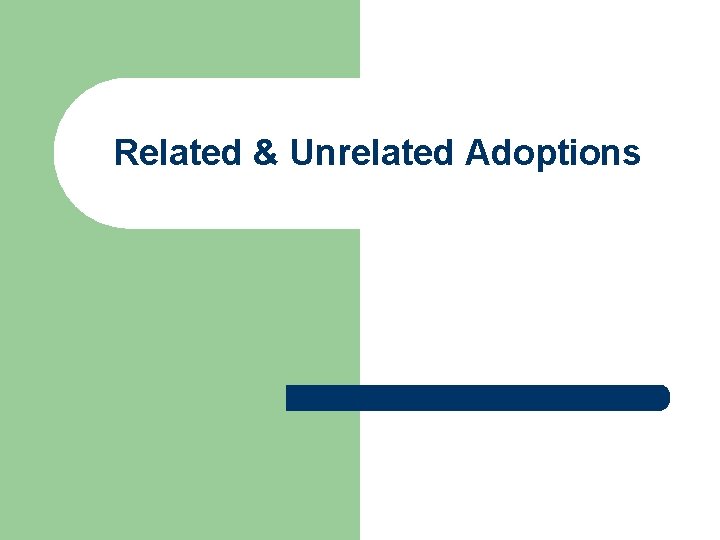 Related & Unrelated Adoptions